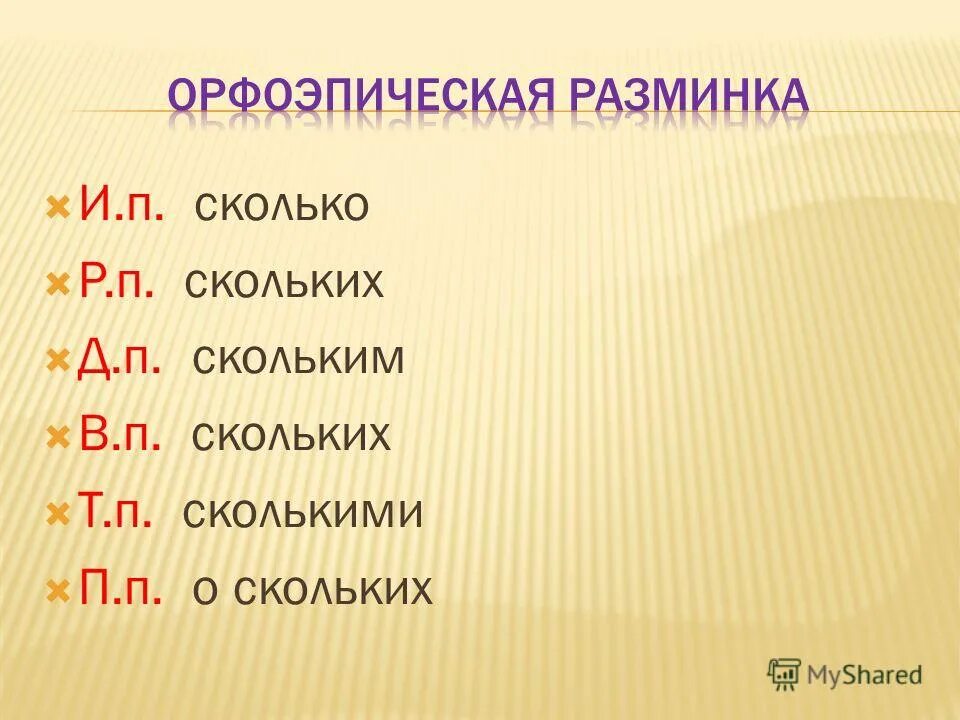 ОРФОЭПИЧЕСКАЯ РАЗМИНКА

И.п. сколько
Р.п. скольких
Д.п. скольким
В.п. скольких
Т.п. сколькими
П.п. о скольких

MyShared